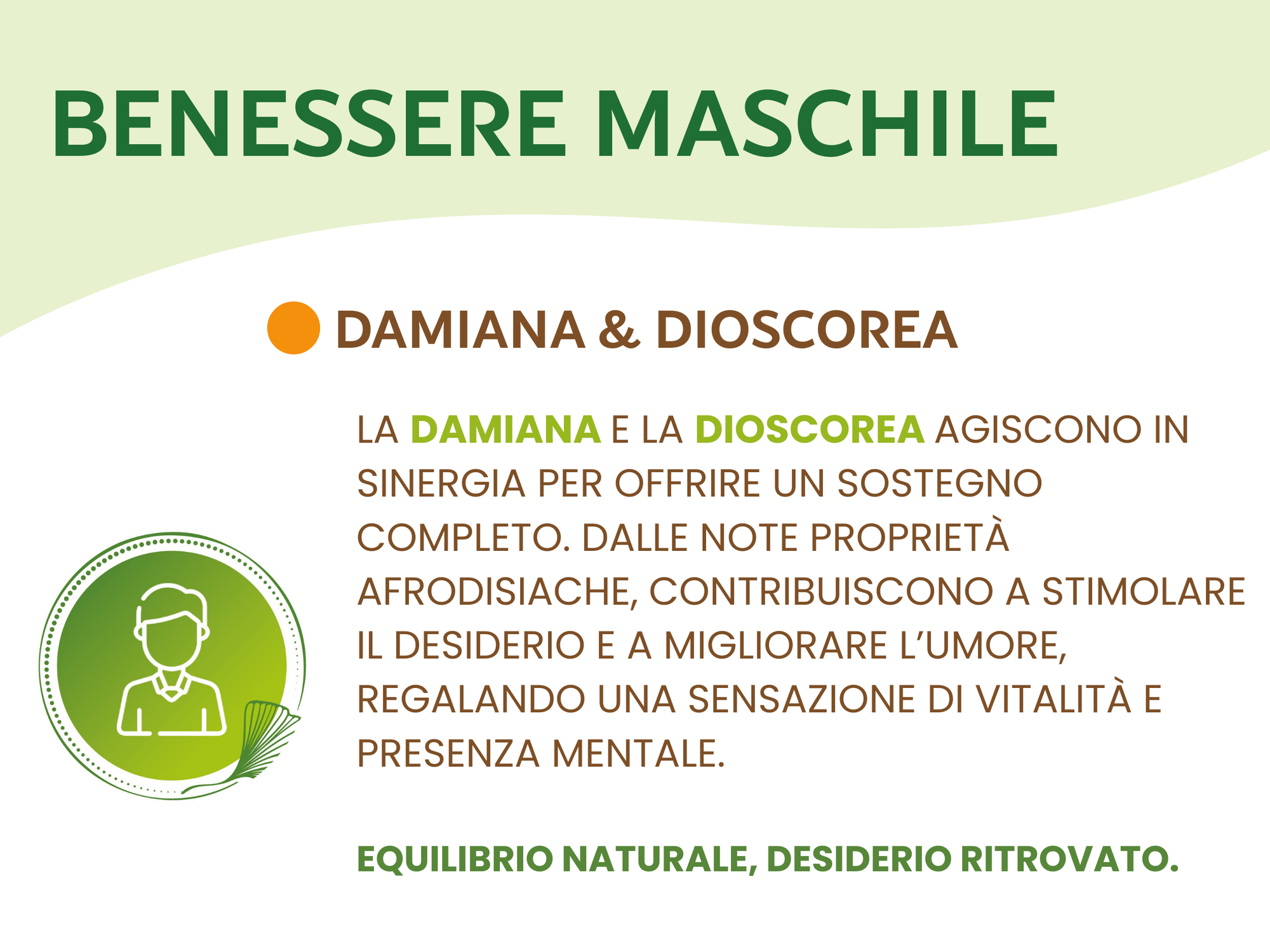 BENESSERE MASCHILE

DAMIANA & DIOSCOREA

LA DAMIANA E LA DIOSCOREA AGISCONO IN SINERGIA PER OFFRIRE UN SOSTEGNO COMPLETO. DALLE NOTE PROPRIETÀ AFRODISIACHE, CONTRIBUISCONO A STIMOLARE IL DESIDERIO E A MIGLIORARE L'UMORE, REGALANDO UNA SENSAZIONE DI VITALITÀ E PRESENZA MENTALE.

EQUILIBRIO NATURALE, DESIDERIO RITROVATO.